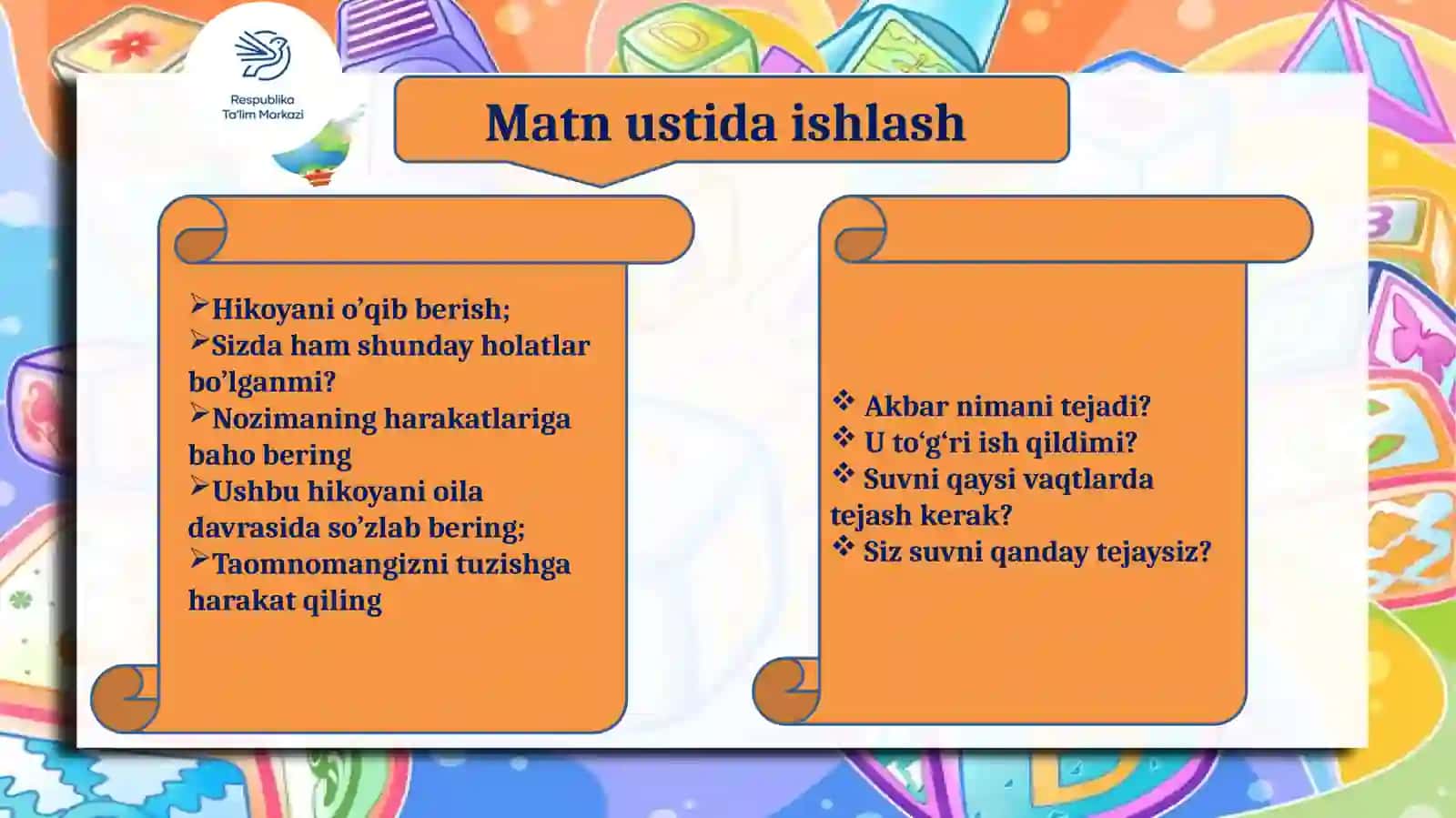 Respublika Ta'lim Markazi

Matn ustida ishlash

➢Hikoyani o’qib berish;
➢Sizda ham shunday holatlar bo’lganmi?
➢Nozimaning harakatlariga baho bering
➢Ushbu hikoyani oila davrasida so’zlab bering;
➢Taomnomangizni tuzishga harakat qiling

❖ Akbar nimani tejadi?
❖ U to‘g‘ri ish qildimi?
❖ Suvni qaysi vaqtlarda tejash kerak?
❖ Siz suvni qanday tejaysiz?